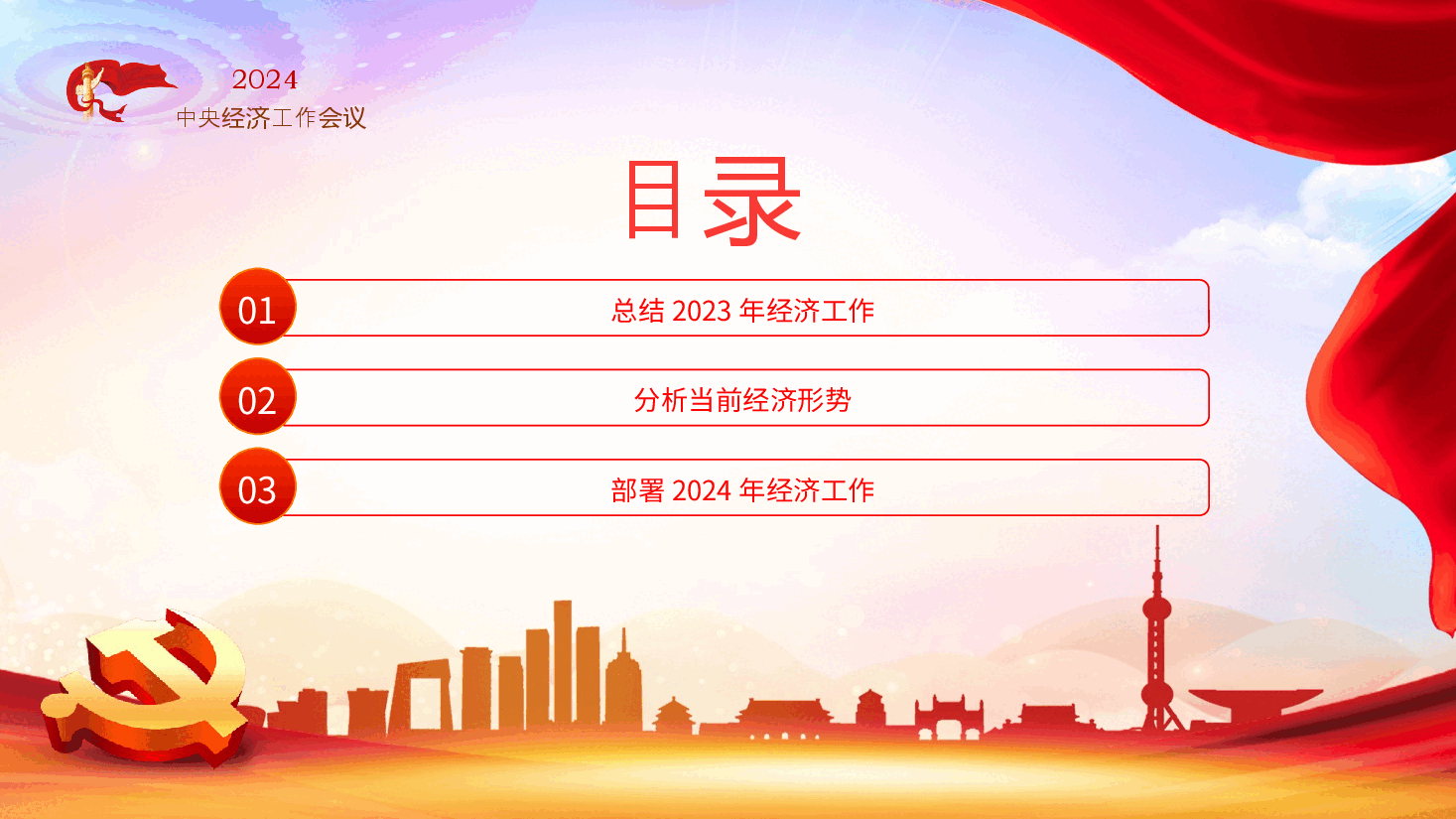 2024
中央经济工作会议

目录

01
总结 2023 年经济工作

02
分析当前经济形势

03
部署 2024 年经济工作